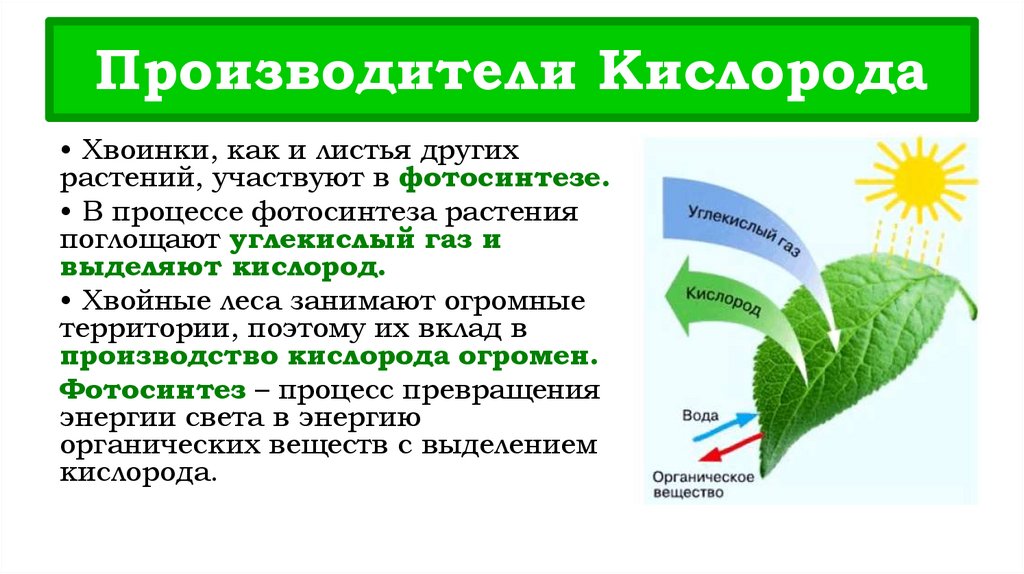 Производители Кислорода

• Хвоинки, как и листья других растений, участвуют в фотосинтезе.

• В процессе фотосинтеза растения поглощают углекислый газ и выделяют кислород.

• Хвойные леса занимают огромные территории, поэтому их вклад в производство кислорода огромен.

Фотосинтез – процесс превращения энергии света в энергию органических веществ с выделением кислорода.

Углекислый газ

Кислород

Вода

Органическое вещество